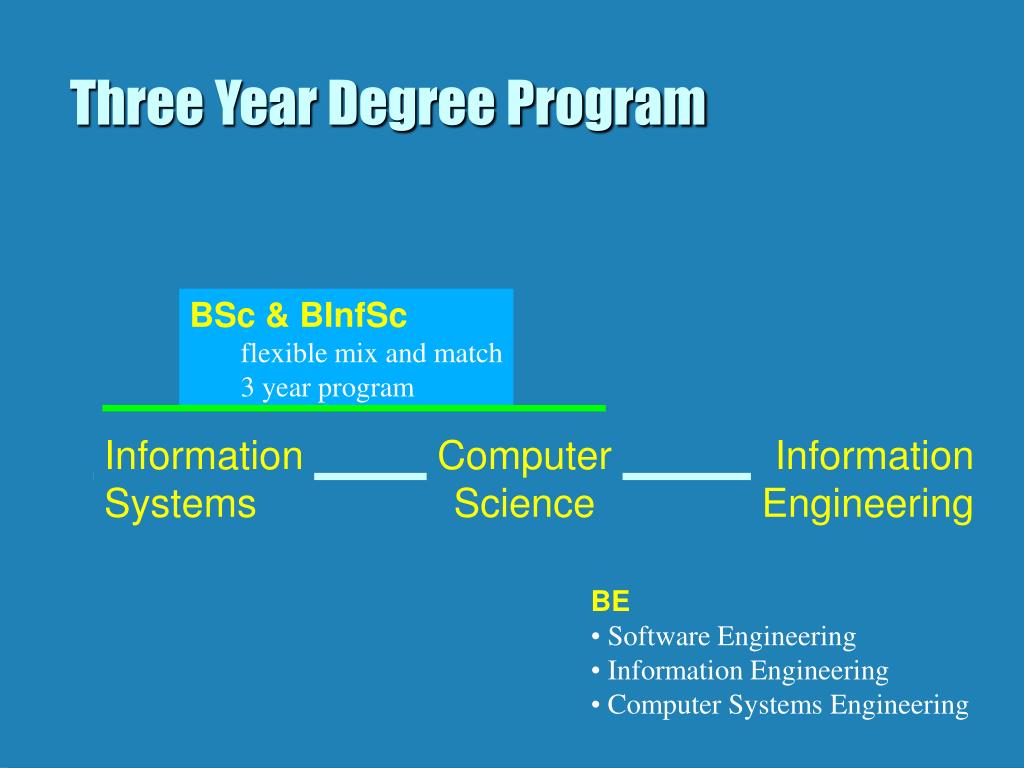 Three Year Degree Program

BSc & BInfSc
flexible mix and match
3 year program

Information Systems

Computer Science

Information Engineering

BE
• Software Engineering
• Information Engineering
• Computer Systems Engineering